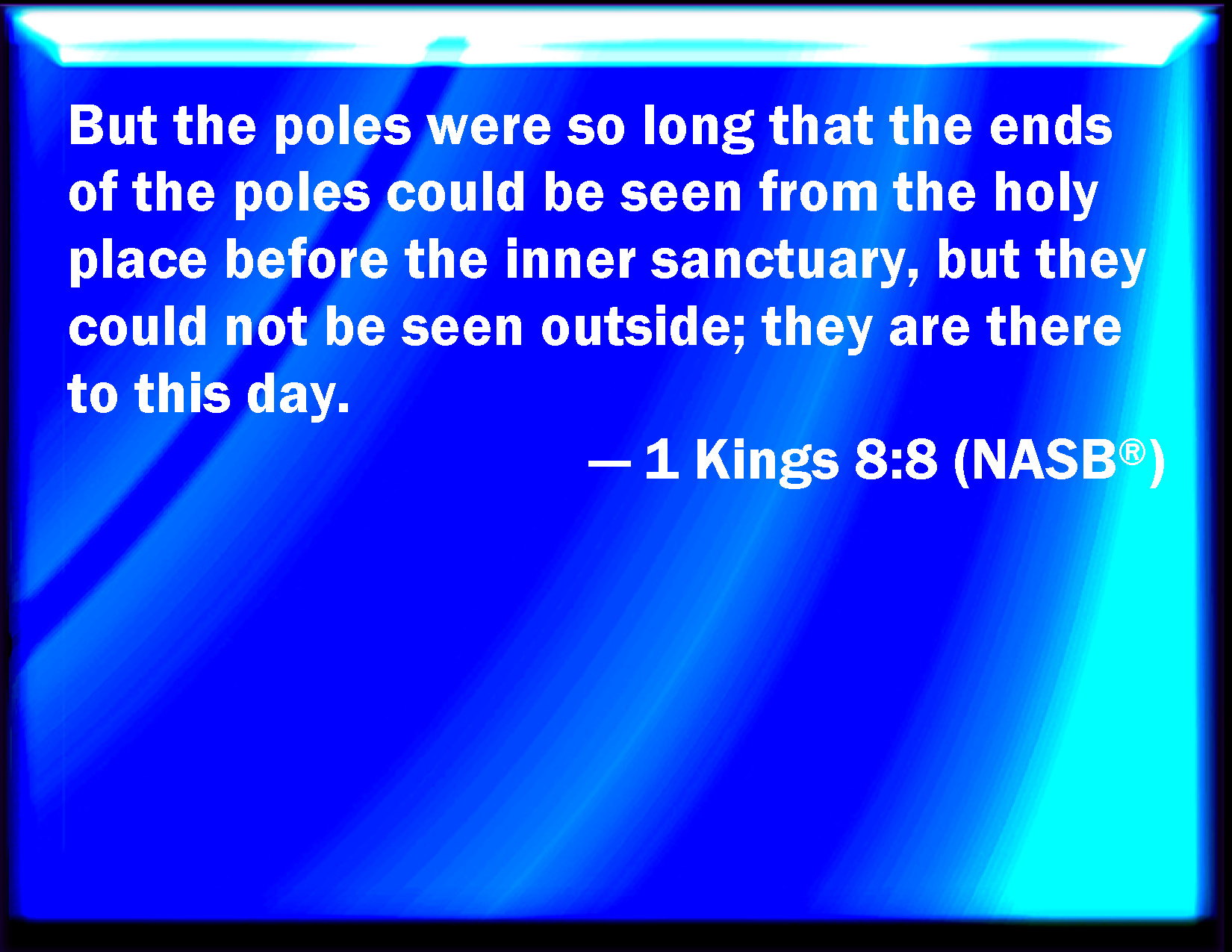 But the poles were so long that the ends of the poles could be seen from the holy place before the inner sanctuary, but they could not be seen outside; they are there to this day.

— 1 Kings 8:8 (NASB®)